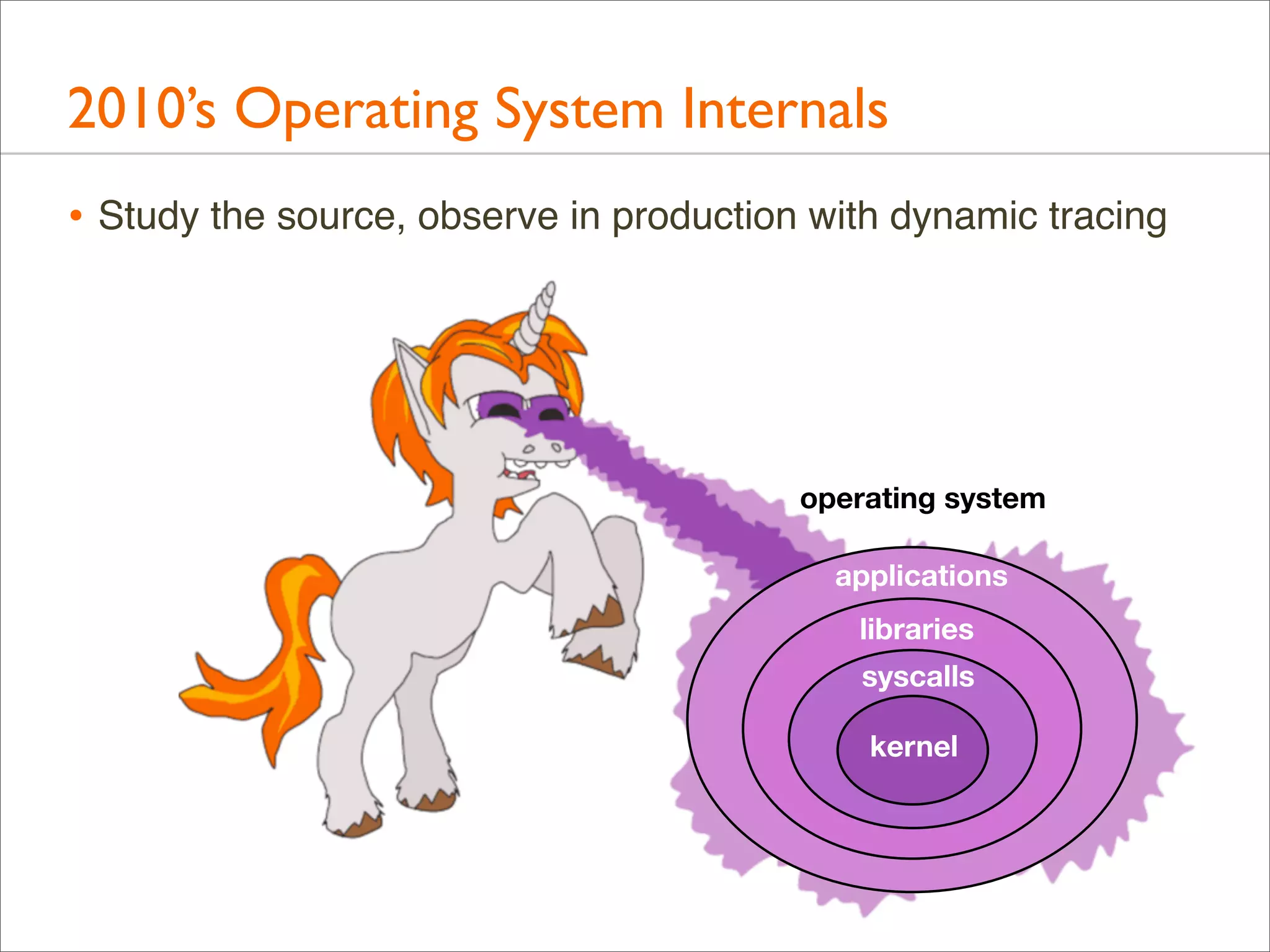 2010's Operating System Internals

• Study the source, observe in production with dynamic tracing

operating system

applications

libraries

syscalls

kernel